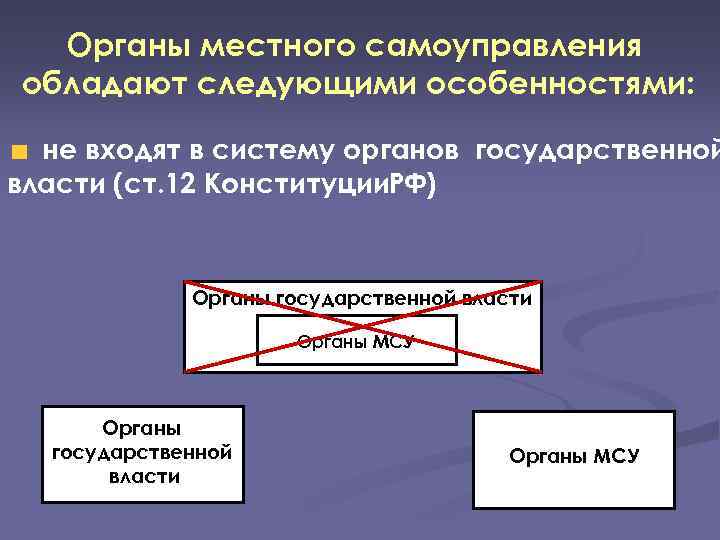 Органы местного самоуправления обладают следующими особенностями:

не входят в систему органов государственной власти (ст.12 КонституцииРФ)

Органы государственной власти

Органы МСУ

Органы государственной власти

Органы МСУ